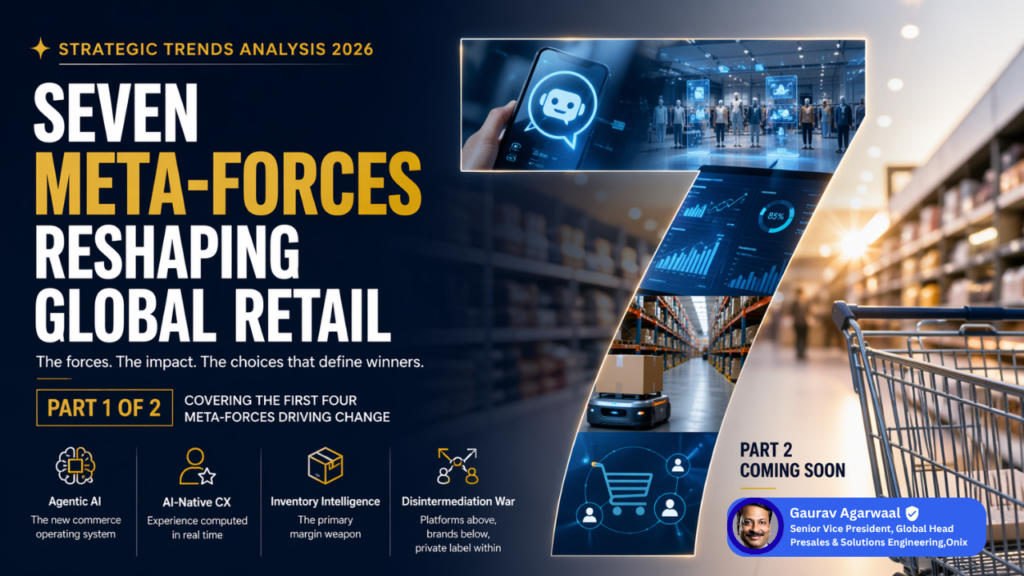 STRATEGIC TRENDS ANALYSIS 2026

SEVEN META-FORCES RESHAPING GLOBAL RETAIL

The forces. The impact. The choices that define winners.

PART 1 OF 2

COVERING THE FIRST FOUR META-FORCES DRIVING CHANGE

Agentic AI
The new commerce operating system

AI-Native CX
Experience computed in real time

Inventory Intelligence
The primary margin weapon

Disintermediation War
Platforms above, brands below, private label within

85%

PART 2 COMING SOON

Gaurav Agarwaal
Senior Vice President, Global Head Presales & Solutions Engineering,Onix